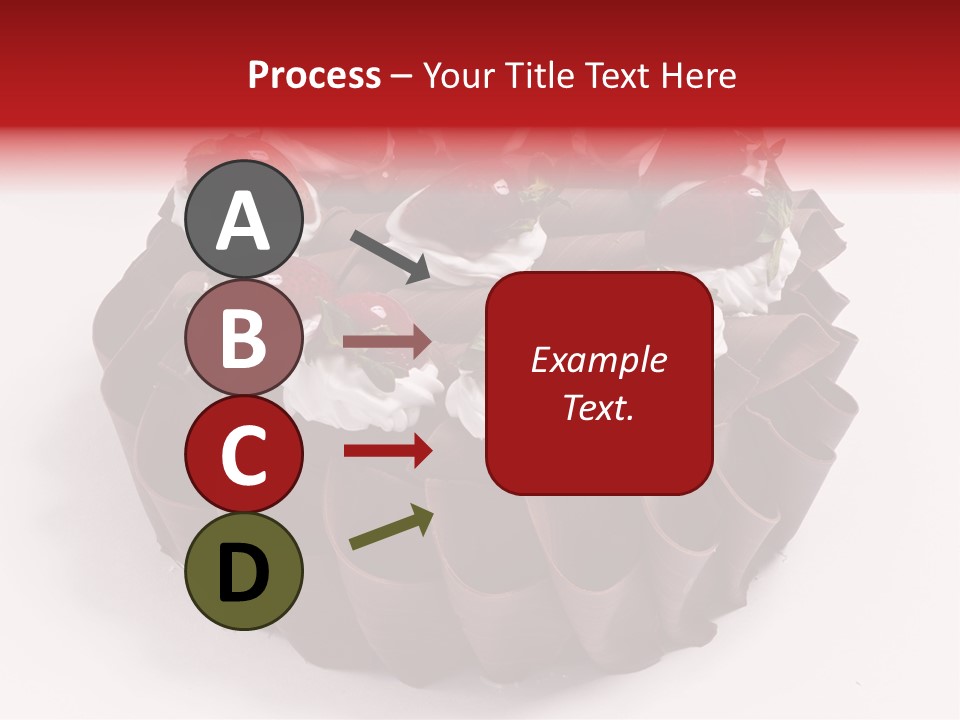 Process – Your Title Text Here

A

B

C

D

Example Text.